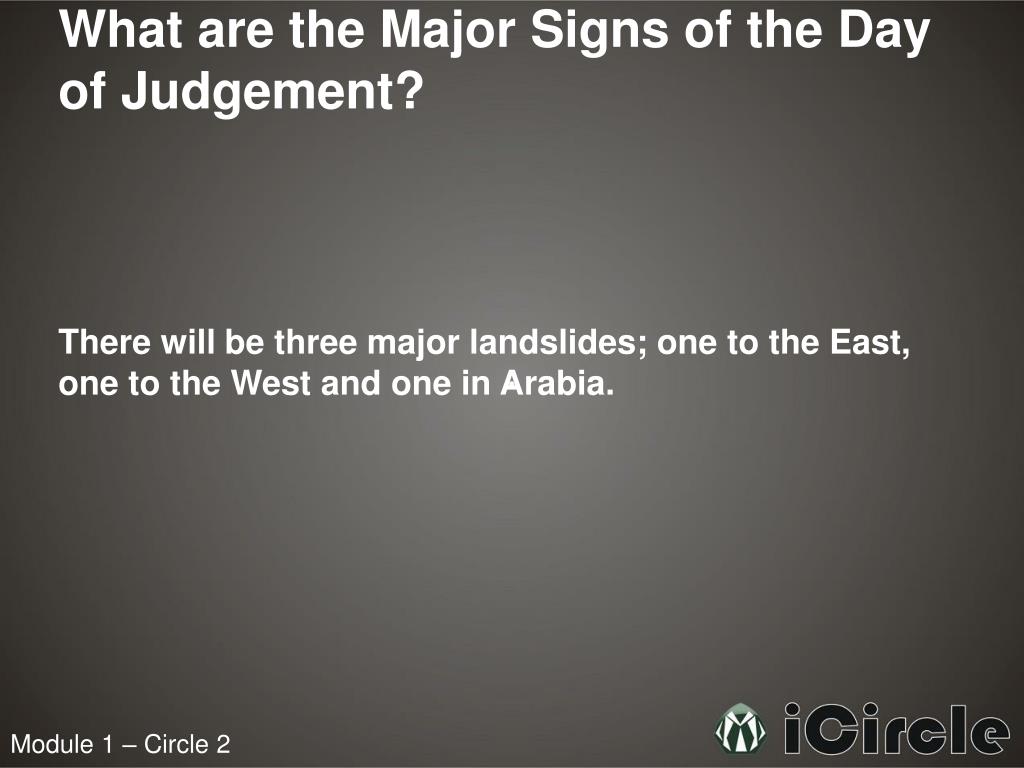 What are the Major Signs of the Day of Judgement?

There will be three major landslides; one to the East, one to the West and one in Arabia.

Module 1 – Circle 2

iCircle